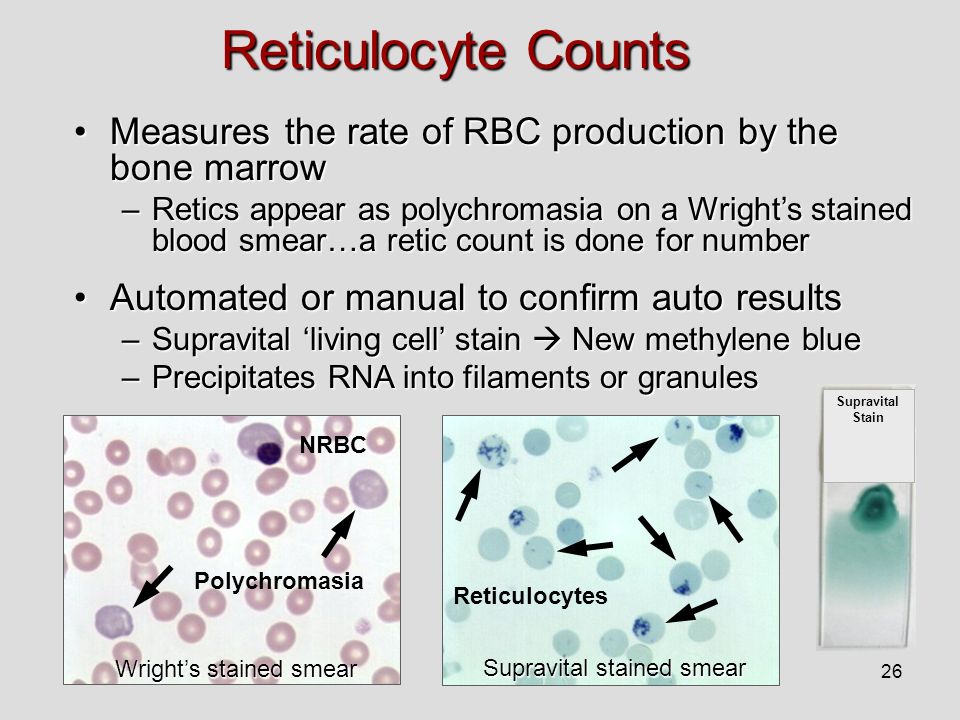 Reticulocyte Counts

• Measures the rate of RBC production by the bone marrow
– Retics appear as polychromasia on a Wright's stained blood smear…a retic count is done for number

• Automated or manual to confirm auto results
– Supravital 'living cell' stain → New methylene blue
– Precipitates RNA into filaments or granules

NRBC

Polychromasia

Wright's stained smear

Reticulocytes

Supravital stained smear

Supravital Stain

26